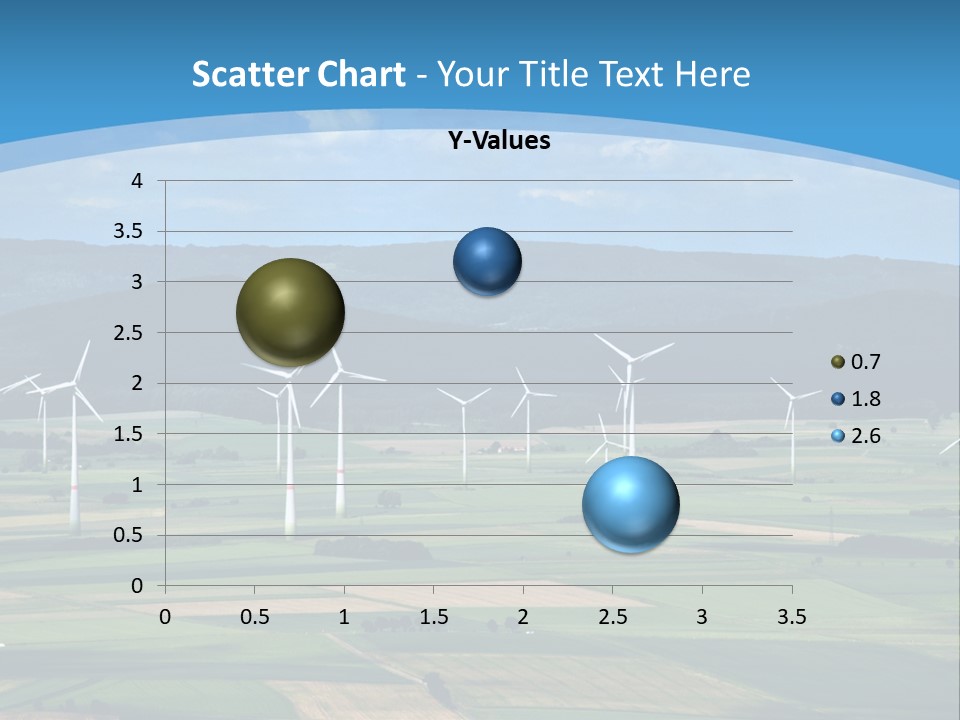 Scatter Chart - Your Title Text Here

Y-Values

4
3.5
3
2.5
2
1.5
1
0.5
0

0 0.5 1 1.5 2 2.5 3 3.5

0.7
1.8
2.6